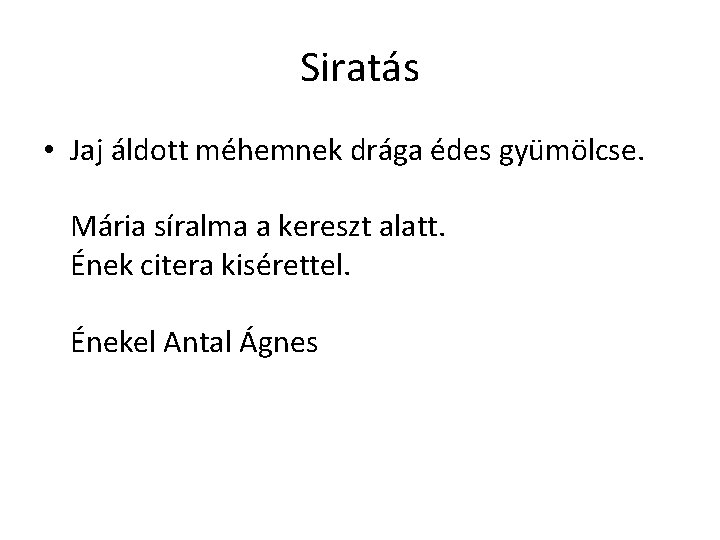 Siratás

• Jaj áldott méhemnek drága édes gyümölcse.

Mária síralma a kereszt alatt.
Ének citera kisérettel.

Énekel Antal Ágnes